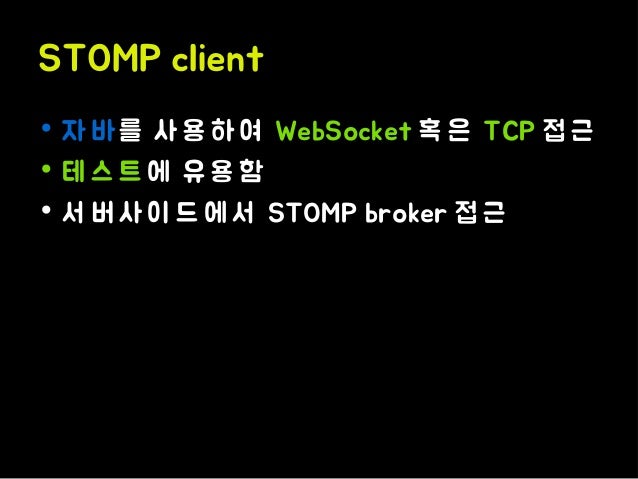 STOMP client

• 자바를 사용하여 WebSocket 혹은 TCP 접근
• 테스트에 유용함
• 서버사이드에서 STOMP broker 접근